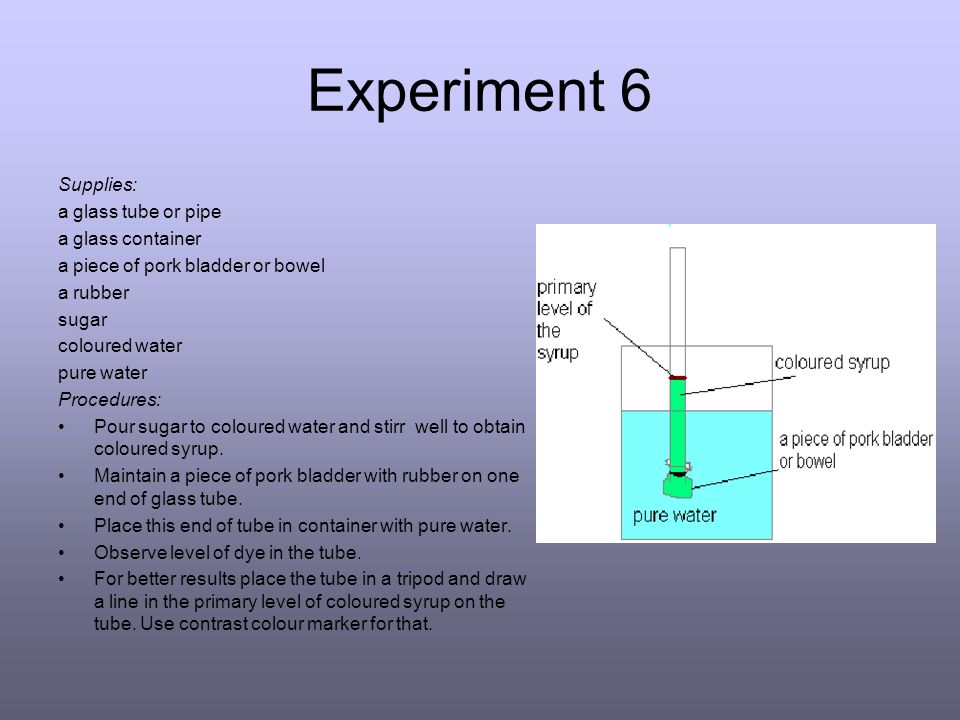 Experiment 6

Supplies:
a glass tube or pipe
a glass container
a piece of pork bladder or bowel
a rubber
sugar
coloured water
pure water
Procedures:
• Pour sugar to coloured water and stirr well to obtain coloured syrup.
• Maintain a piece of pork bladder with rubber on one end of glass tube.
• Place this end of tube in container with pure water.
• Observe level of dye in the tube.
• For better results place the tube in a tripod and draw a line in the primary level of coloured syrup on the tube. Use contrast colour marker for that.

primary level of the syrup
coloured syrup
a piece of pork bladder or bowel
pure water